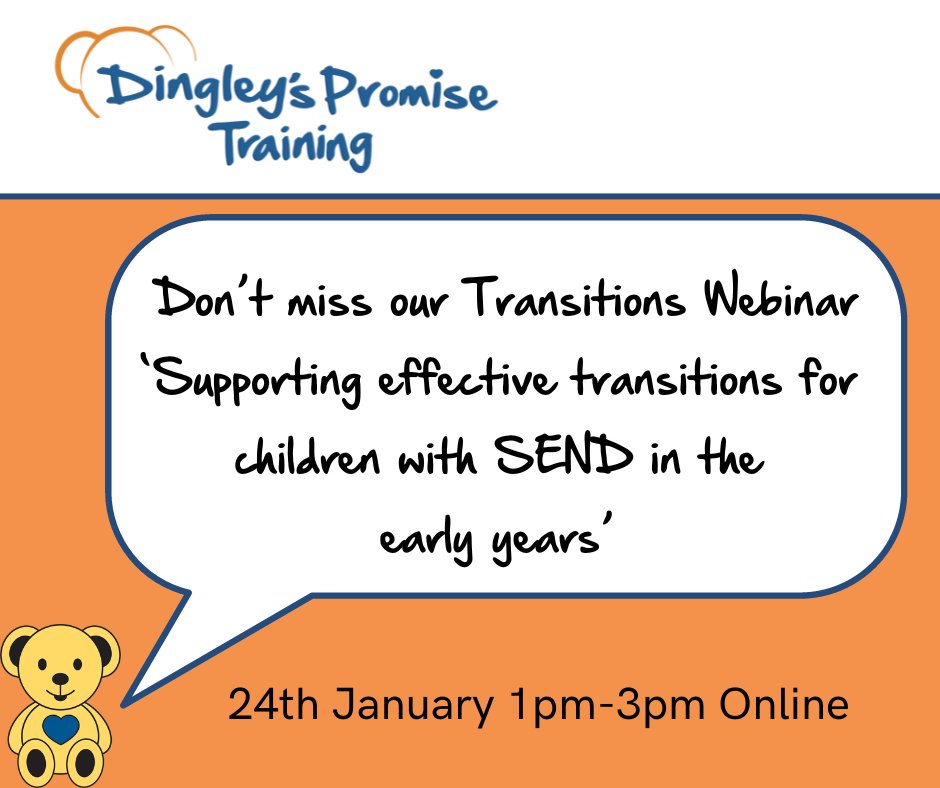 Dingley's Promise Training

Don't miss our Transitions Webinar 'Supporting effective transitions for children with SEND in the early years'

24th January 1pm-3pm Online